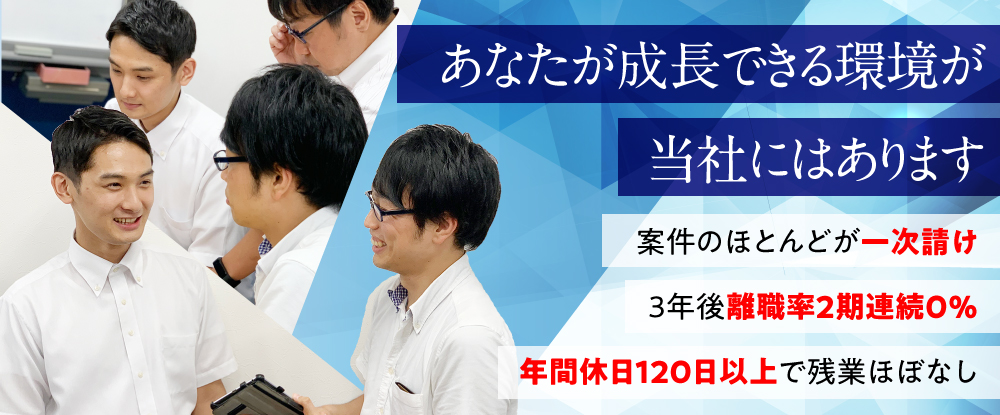 あなたが成長できる環境が

当社にはあります

案件のほとんどが一次請け

3年後離職率2期連続0%

年間休日120日以上で残業ほぼなし